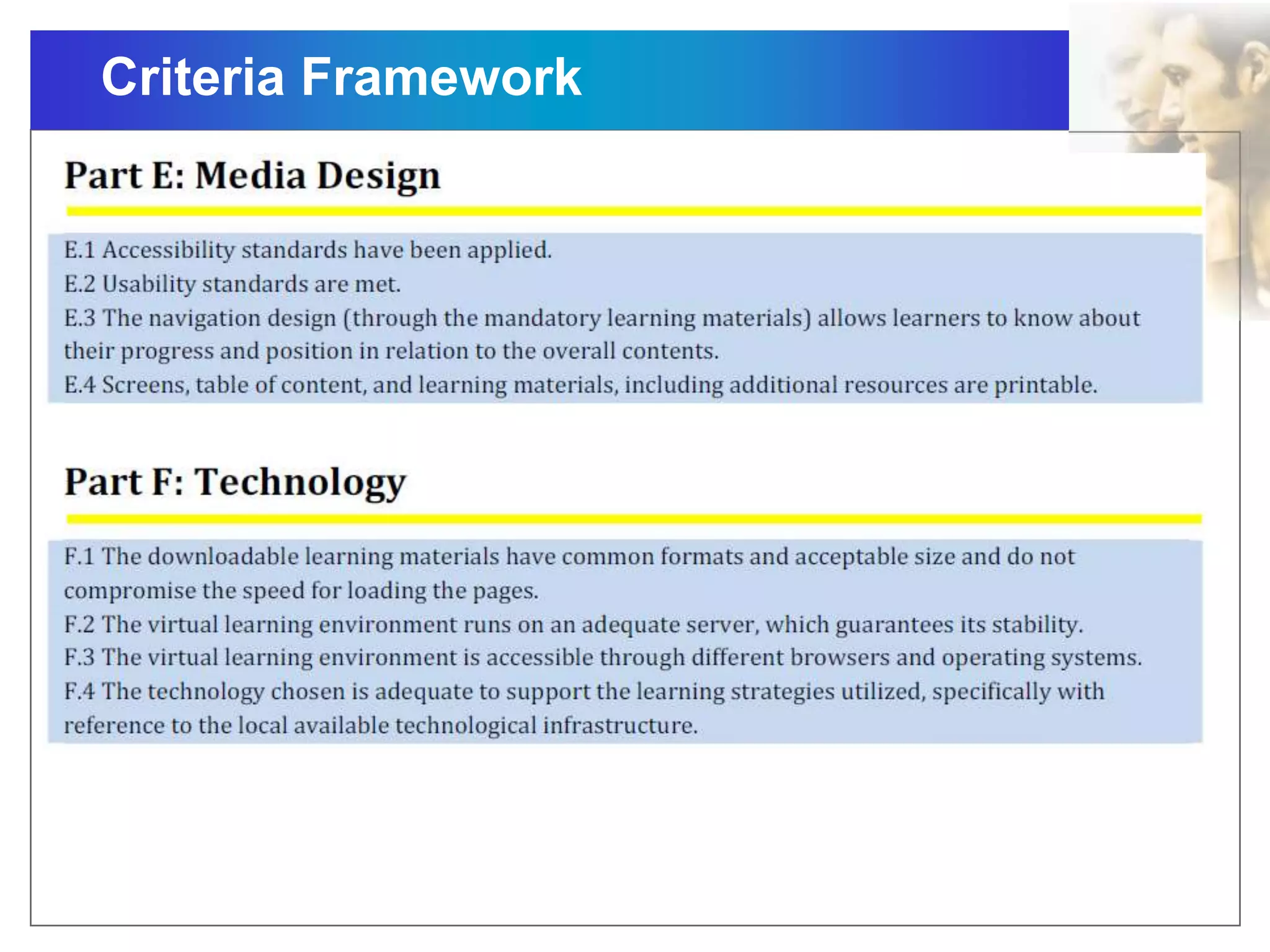 Criteria Framework

Part E: Media Design

E.1 Accessibility standards have been applied.
E.2 Usability standards are met.
E.3 The navigation design (through the mandatory learning materials) allows learners to know about their progress and position in relation to the overall contents.
E.4 Screens, table of content, and learning materials, including additional resources are printable.

Part F: Technology

F.1 The downloadable learning materials have common formats and acceptable size and do not compromise the speed for loading the pages.
F.2 The virtual learning environment runs on an adequate server, which guarantees its stability.
F.3 The virtual learning environment is accessible through different browsers and operating systems.
F.4 The technology chosen is adequate to support the learning strategies utilized, specifically with reference to the local available technological infrastructure.